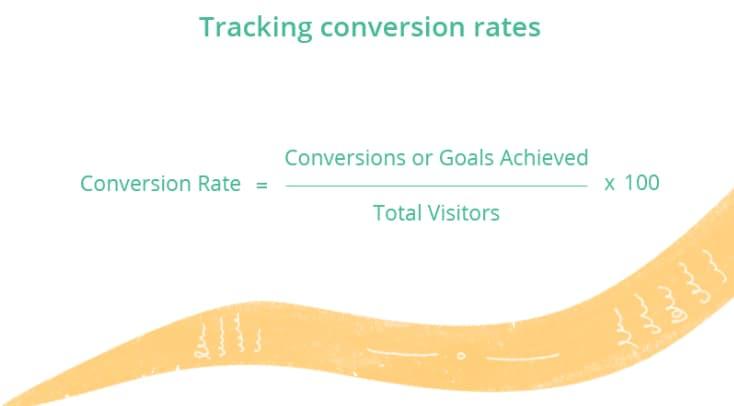 Tracking conversion rates

$\text{Conversion Rate} = \frac{\text{Conversions or Goals Achieved}}{\text{Total Visitors}} \times 100$